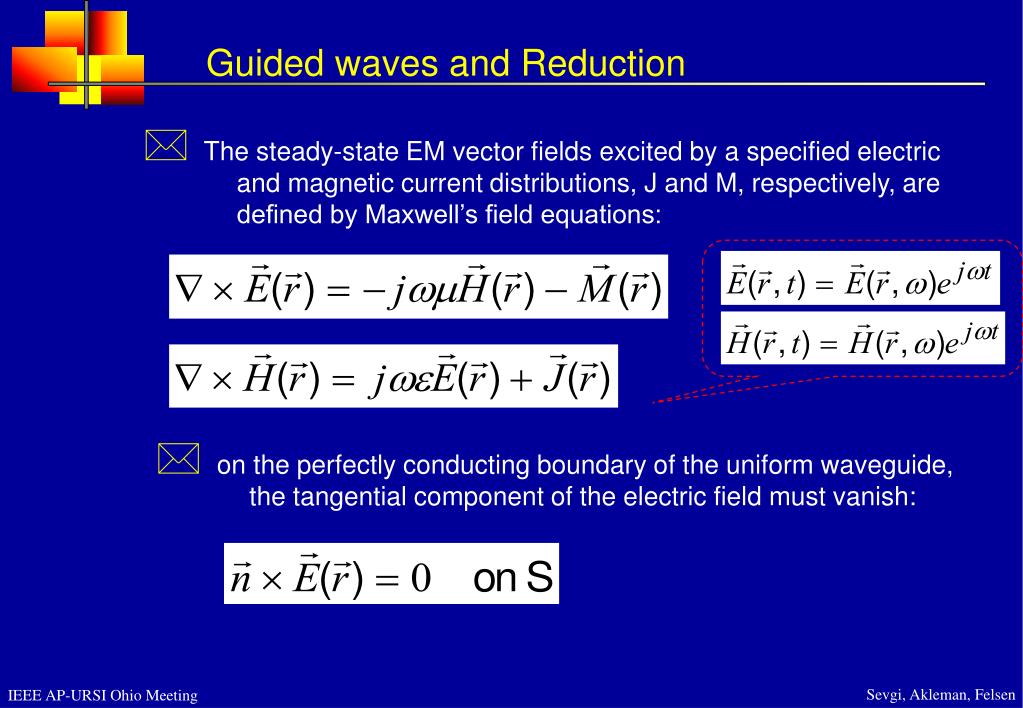 Guided waves and Reduction

The steady-state EM vector fields excited by a specified electric and magnetic current distributions, J and M, respectively, are defined by Maxwell's field equations:

$\nabla \times \vec{E}(\vec{r}) = -j\omega\mu\vec{H}(\vec{r}) - \vec{M}(\vec{r})$

$\nabla \times \vec{H}(\vec{r}) = j\omega\varepsilon\vec{E}(\vec{r}) + \vec{J}(\vec{r})$

$\vec{E}(\vec{r},t) = \vec{E}(\vec{r},\omega)e^{j\omega t}$

$\vec{H}(\vec{r},t) = \vec{H}(\vec{r},\omega)e^{j\omega t}$

on the perfectly conducting boundary of the uniform waveguide, the tangential component of the electric field must vanish:

$\vec{n} \times \vec{E}(\vec{r}) = 0$ on S

IEEE AP-URSI Ohio Meeting

Sevgi, Akleman, Felsen